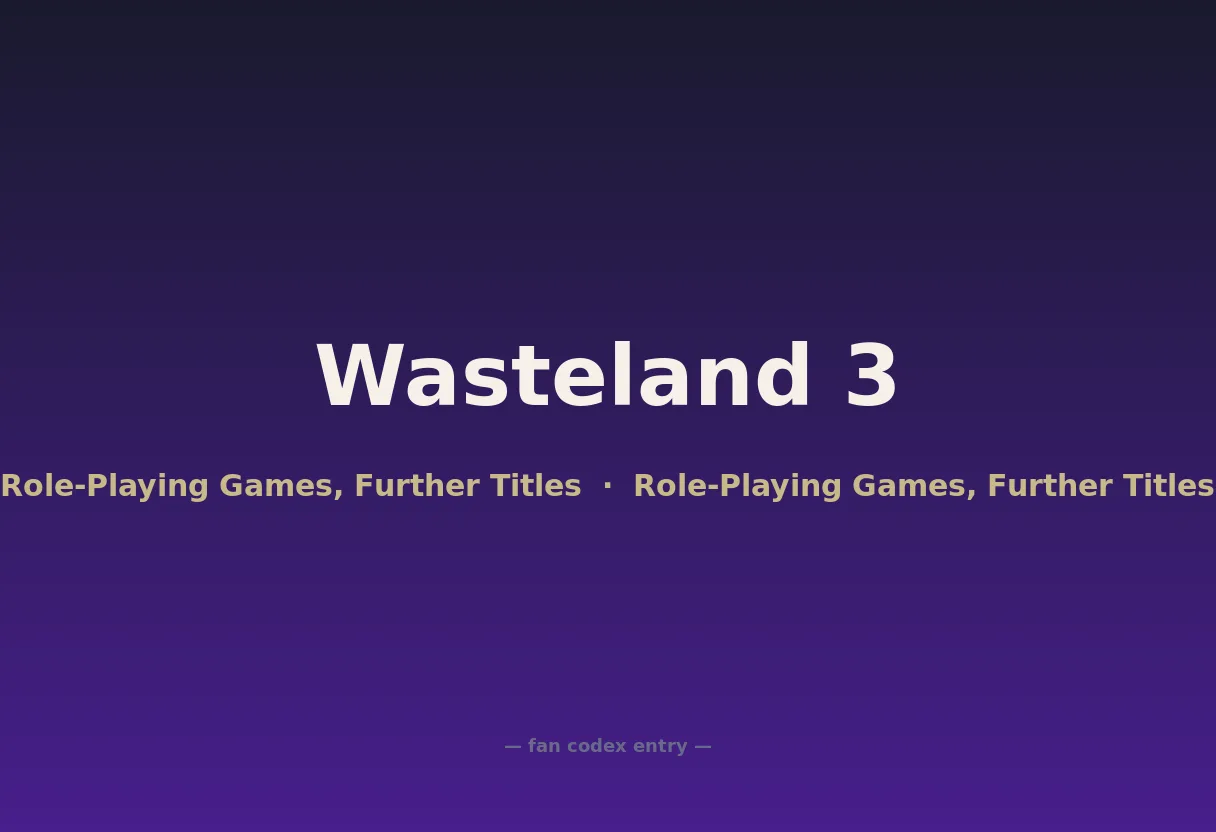 Wasteland 3

Role-Playing Games, Further Titles · Role-Playing Games, Further Titles

— fan codex entry —